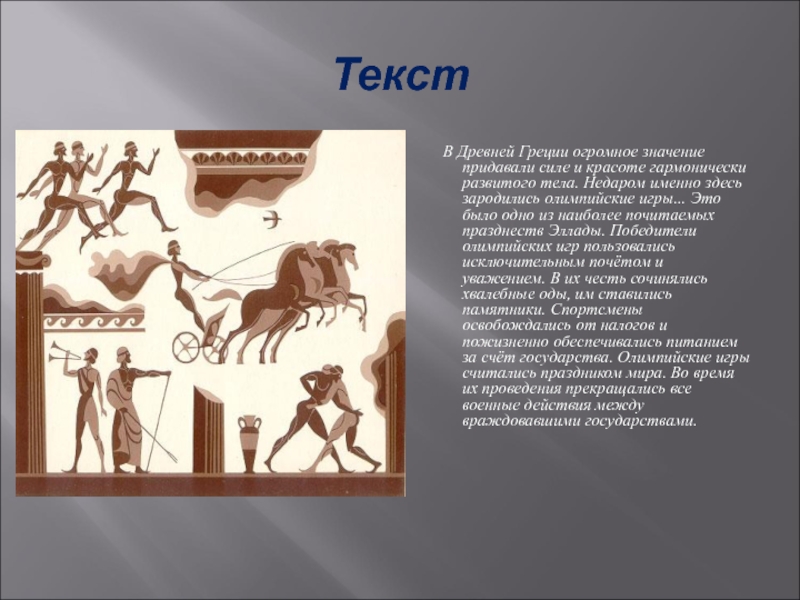 Текст

В Древней Греции огромное значение придавали силе и красоте гармонически развитого тела. Недаром именно здесь зародились олимпийские игры... Это было одно из наиболее почитаемых празднеств Эллады. Победители олимпийских игр пользовались исключительным почётом и уважением. В их честь сочинялись хвалебные оды, им ставились памятники. Спортсмены освобождались от налогов и пожизненно обеспечивались питанием за счёт государства. Олимпийские игры считались праздником мира. Во время их проведения прекращались все военные действия между враждовавшими государствами.